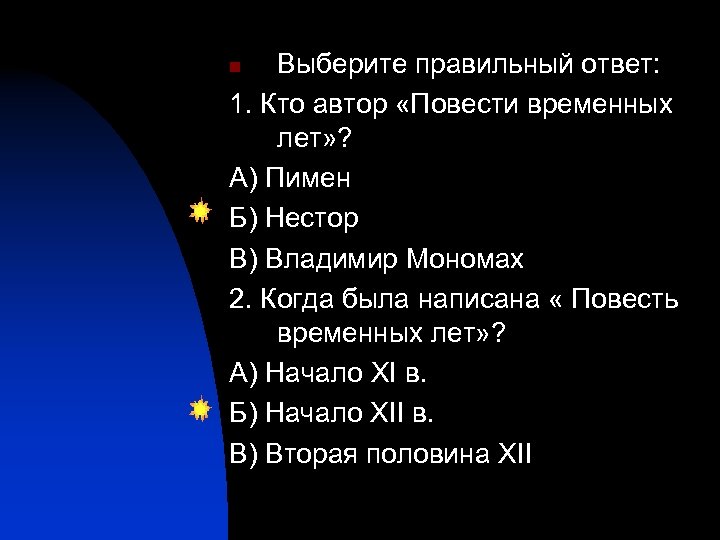 Выберите правильный ответ:
1. Кто автор «Повести временных лет»?
А) Пимен
Б) Нестор
В) Владимир Мономах
2. Когда была написана « Повесть временных лет»?
А) Начало XI в.
Б) Начало XII в.
В) Вторая половина XII